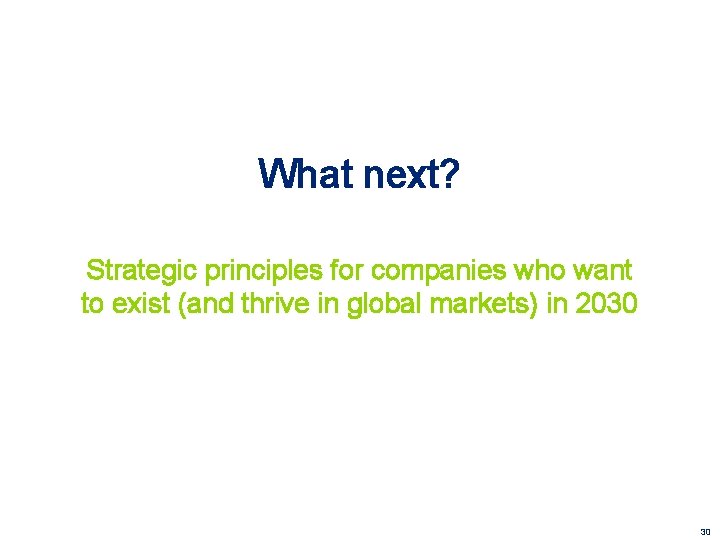 What next?

Strategic principles for companies who want to exist (and thrive in global markets) in 2030

30